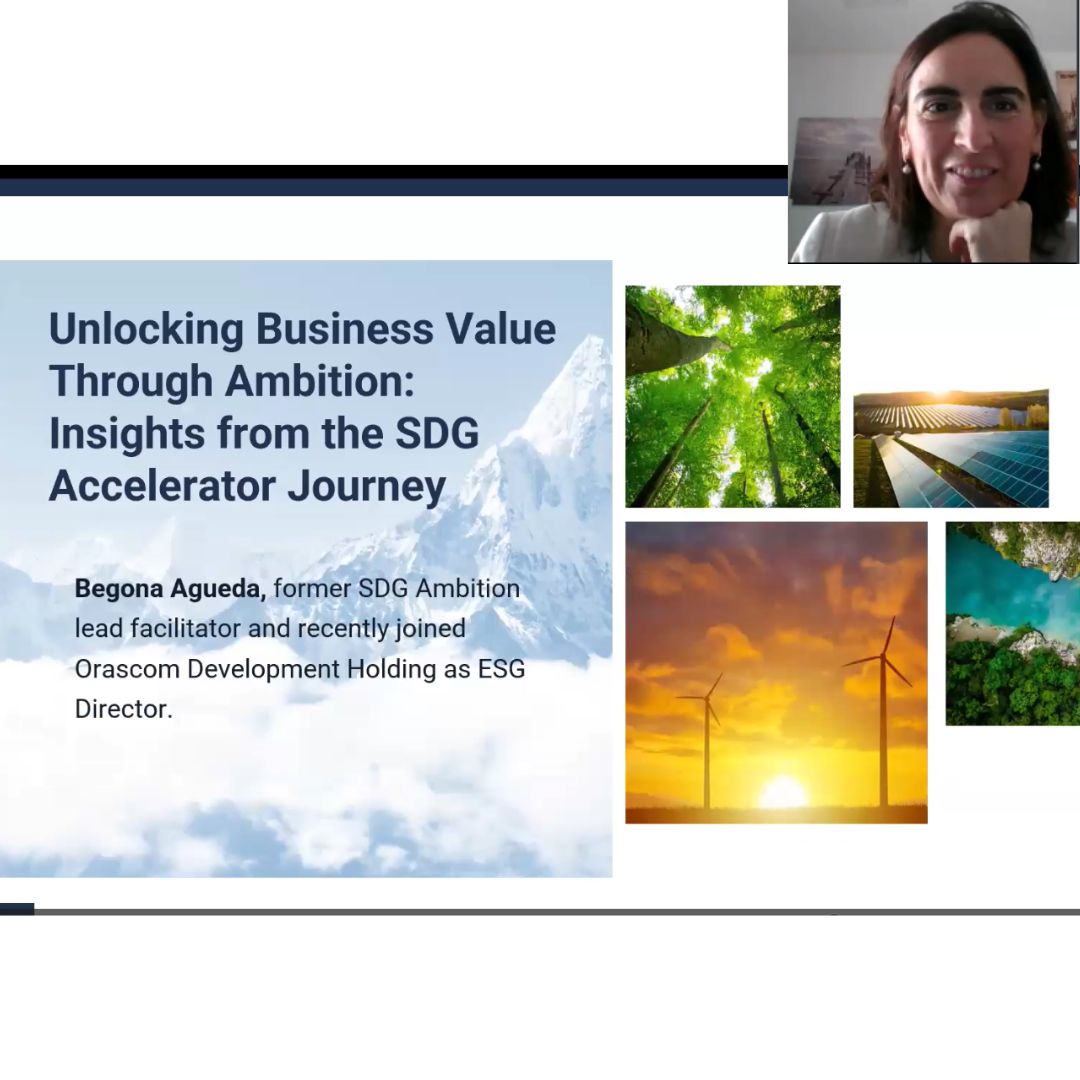 Unlocking Business Value Through Ambition: Insights from the SDG Accelerator Journey

Begona Agueda, former SDG Ambition lead facilitator and recently joined Orascom Development Holding as ESG Director.